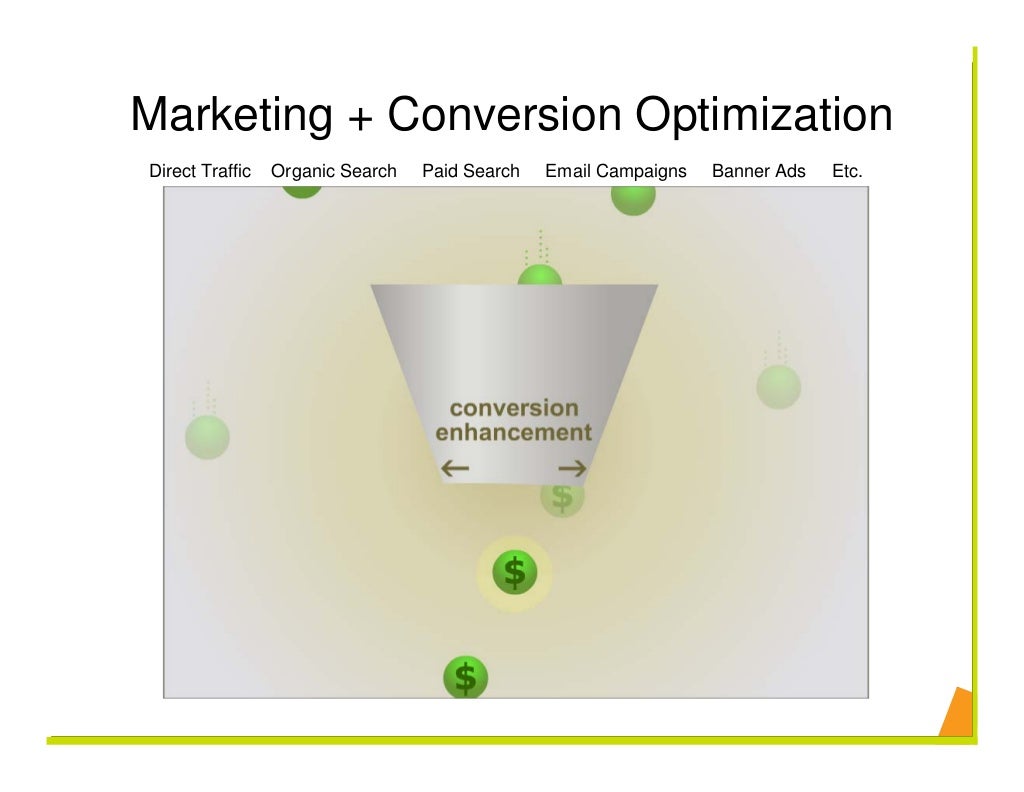 Marketing + Conversion Optimization

Direct Traffic Organic Search Paid Search Email Campaigns Banner Ads Etc.

conversion enhancement
← →

$

$

$